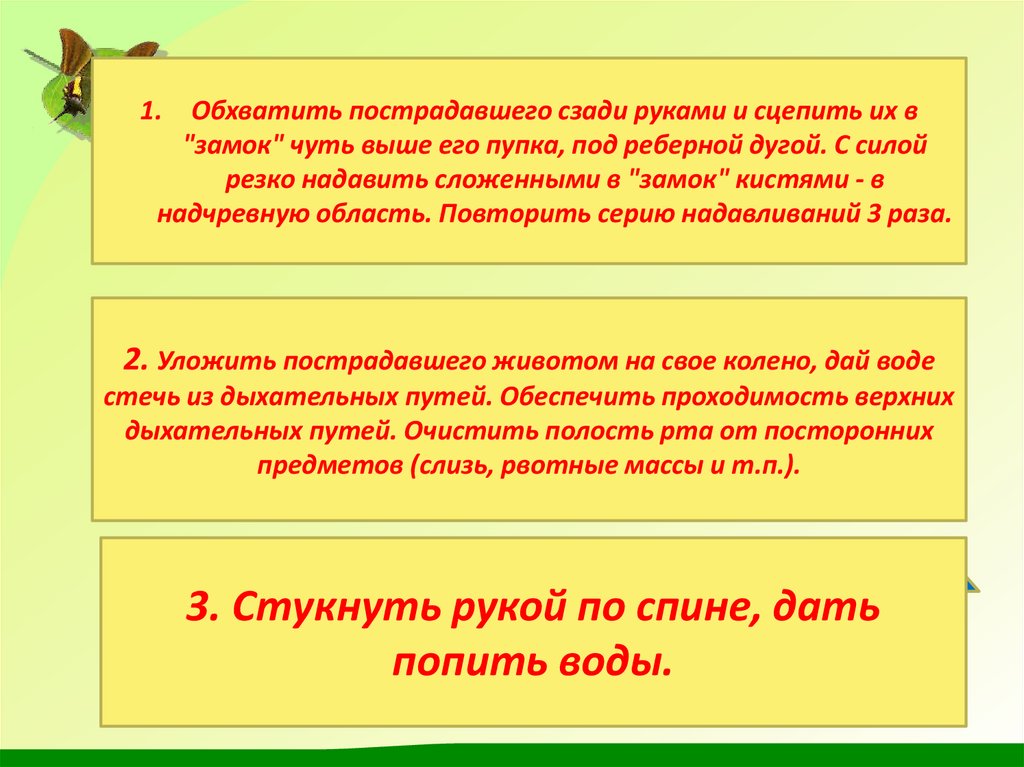 1. Обхватить пострадавшего сзади руками и сцепить их в "замок" чуть выше его пупка, под реберной дугой. С силой резко надавить сложенными в "замок" кистями - в надчревную область. Повторить серию надавливаний 3 раза.

2. Уложить пострадавшего животом на свое колено, дай воде стечь из дыхательных путей. Обеспечить проходимость верхних дыхательных путей. Очистить полость рта от посторонних предметов (слизь, рвотные массы и т.п.).

3. Стукнуть рукой по спине, дать попить воды.